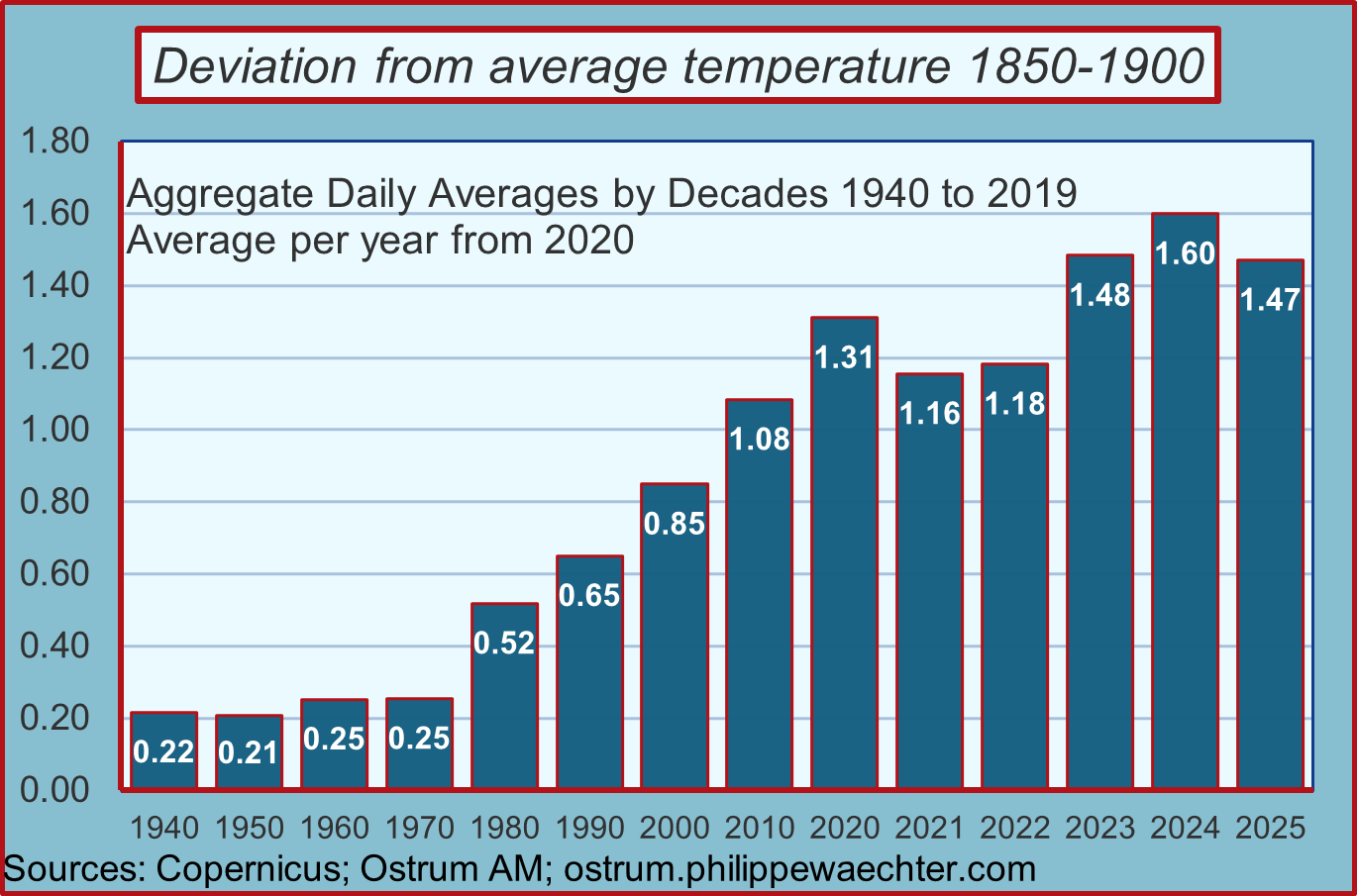 Deviation from average temperature 1850-1900

Aggregate Daily Averages by Decades 1940 to 2019
Average per year from 2020

1.80
1.60
1.40
1.20
1.00
0.80
0.60
0.40
0.20
0.00

0.22
0.21
0.25
0.25
0.52
0.65
0.85
1.08
1.31
1.16
1.18
1.48
1.60
1.47

1940 1950 1960 1970 1980 1990 2000 2010 2020 2021 2022 2023 2024 2025

Sources: Copernicus; Ostrum AM; ostrum.philippewaechter.com